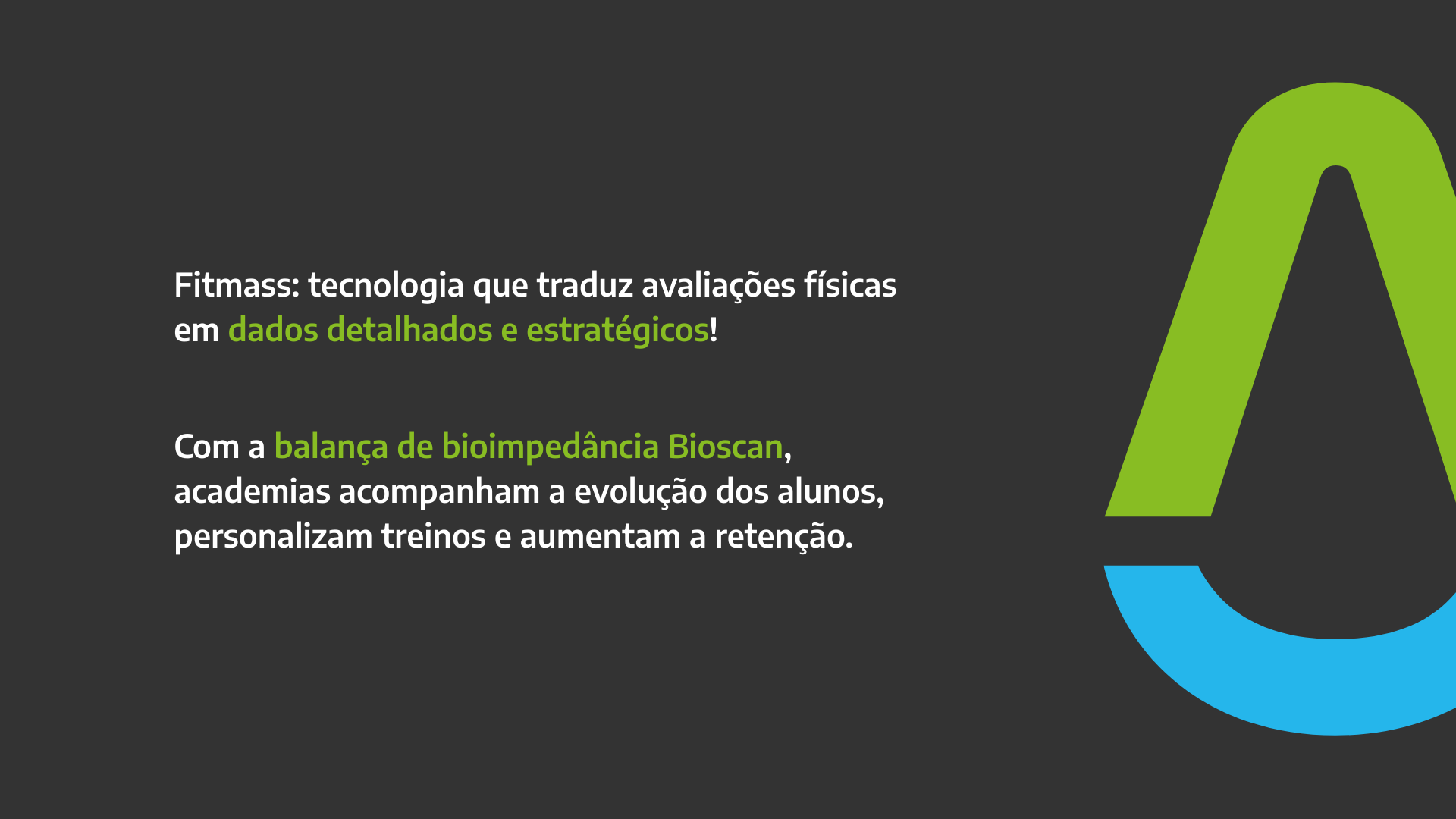 Fitmass: tecnologia que traduz avaliações físicas em dados detalhados e estratégicos!

Com a balança de bioimpedância Bioscan, academias acompanham a evolução dos alunos, personalizam treinos e aumentam a retenção.